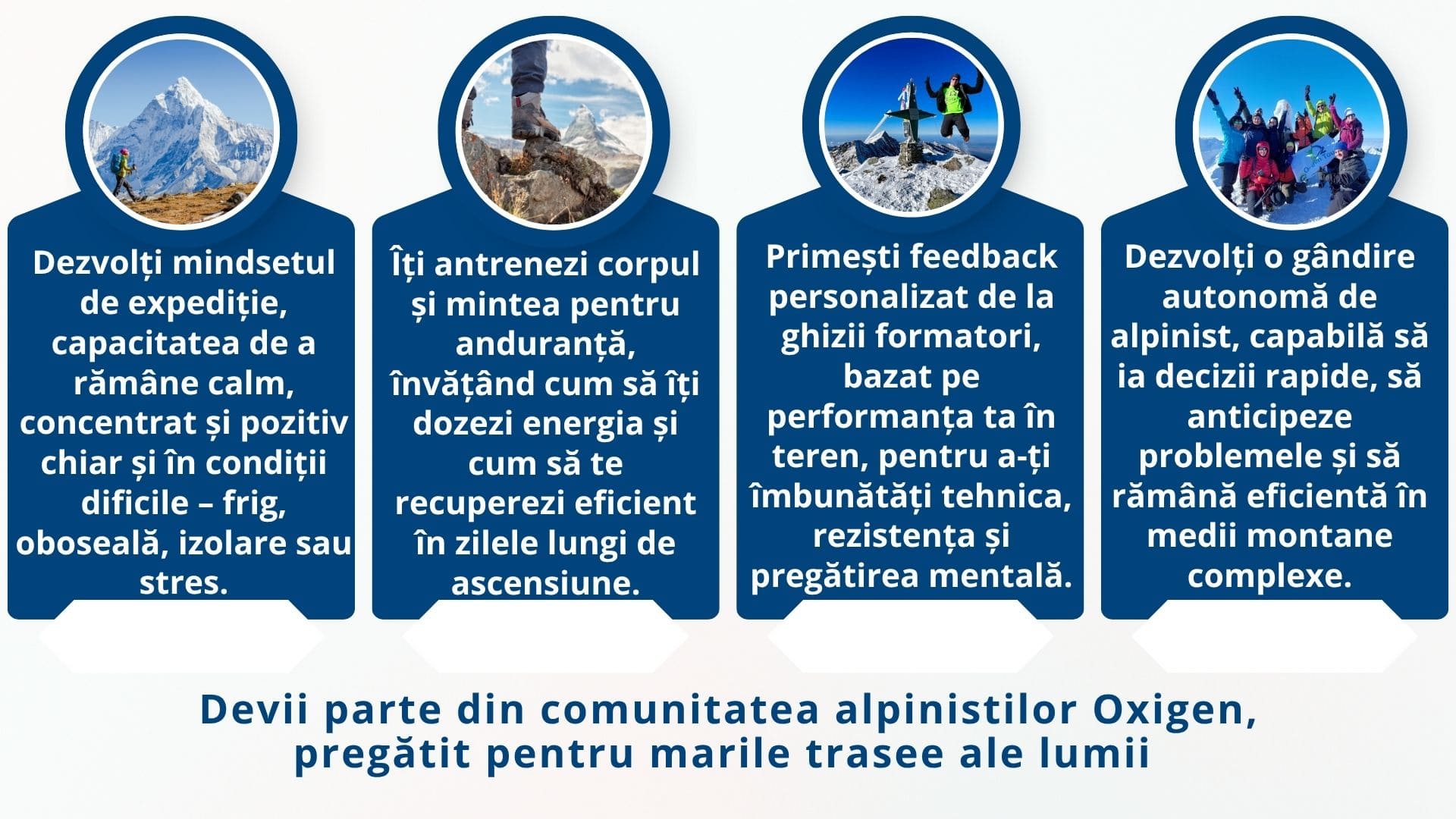 Dezvolți mindsetul de expediție, capacitatea de a rămâne calm, concentrat și pozitiv chiar și în condiții dificile – frig, oboseală, izolare sau stres.

Îți antrenezi corpul și mintea pentru anduranță, învățând cum să îți dozezi energia și cum să te recuperezi eficient în zilele lungi de ascensiune.

Primești feedback personalizat de la ghizii formatori, bazat pe performanța ta în teren, pentru a-ți îmbunătăți tehnica, rezistența și pregătirea mentală.

Dezvolți o gândire autonomă de alpinist, capabilă să ia decizii rapide, să anticipeze problemele și să rămână eficientă în medii montane complexe.

Devii parte din comunitatea alpinistilor Oxigen, pregătit pentru marile trasee ale lumii